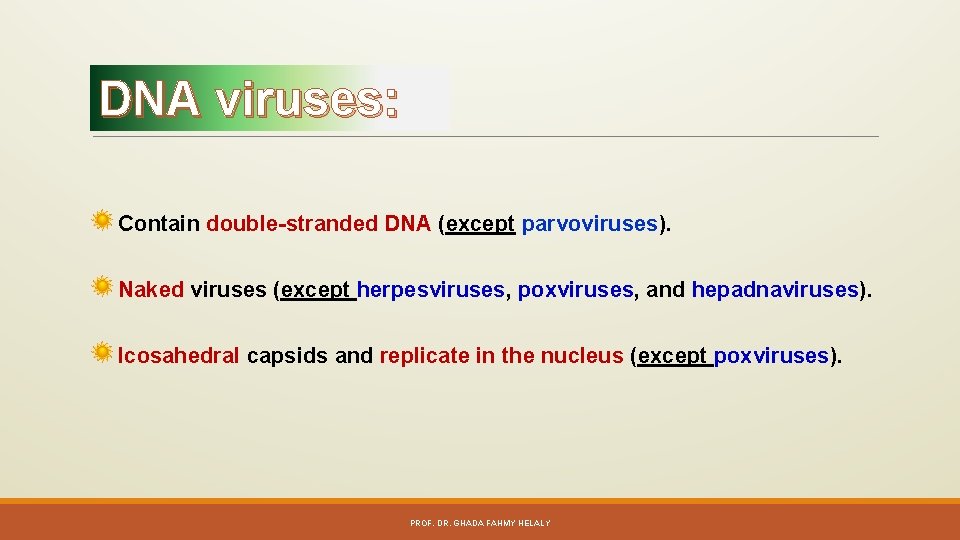 DNA viruses:

Contain double-stranded DNA (except parvoviruses).

Naked viruses (except herpesviruses, poxviruses, and hepadnaviruses).

Icosahedral capsids and replicate in the nucleus (except poxviruses).

PROF. DR. GHADA FAHMY HELALY